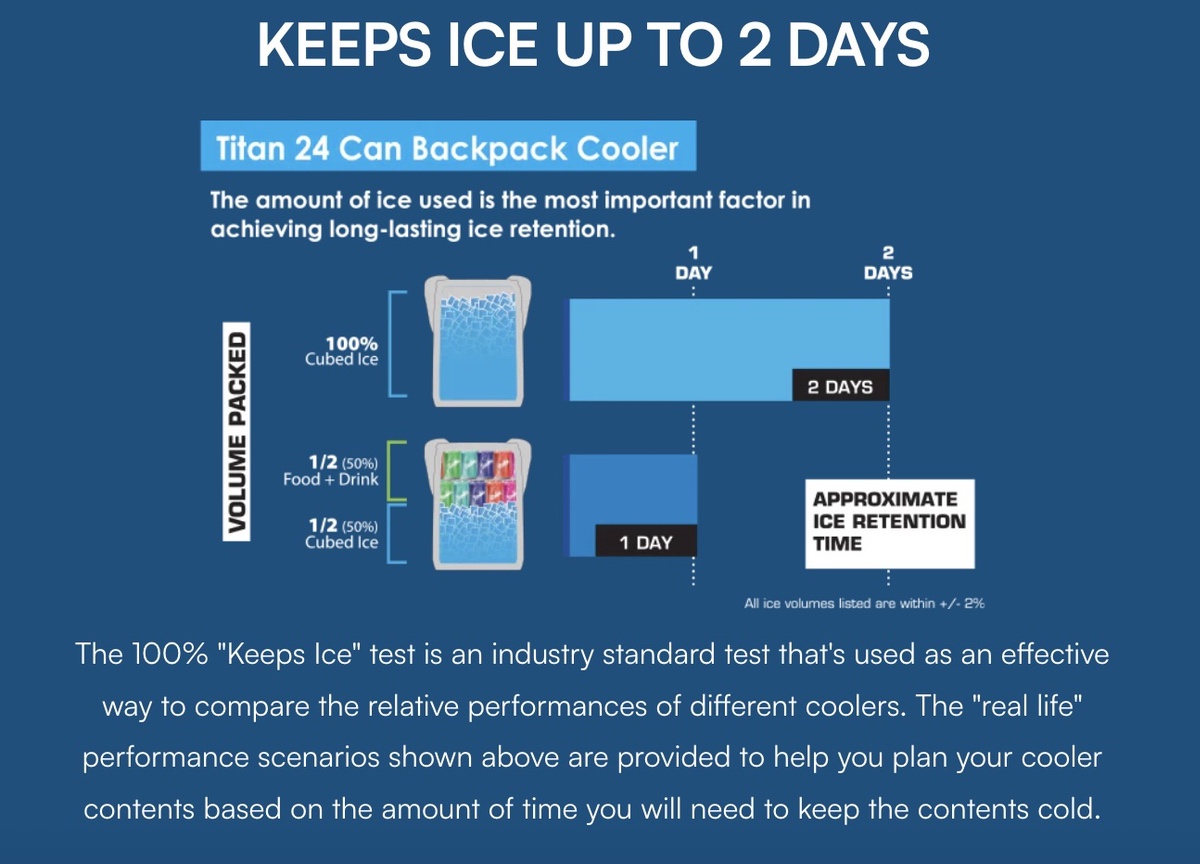 KEEPS ICE UP TO 2 DAYS

Titan 24 Can Backpack Cooler

The amount of ice used is the most important factor in achieving long-lasting ice retention.

1 DAY

2 DAYS

VOLUME PACKED

100% Cubed Ice

2 DAYS

1/2 (50%) Food + Drink

1/2 (50%) Cubed Ice

1 DAY

APPROXIMATE ICE RETENTION TIME

All ice volumes listed are within +/- 2%

The 100% "Keeps Ice" test is an industry standard test that's used as an effective way to compare the relative performances of different coolers. The "real life" performance scenarios shown above are provided to help you plan your cooler contents based on the amount of time you will need to keep the contents cold.